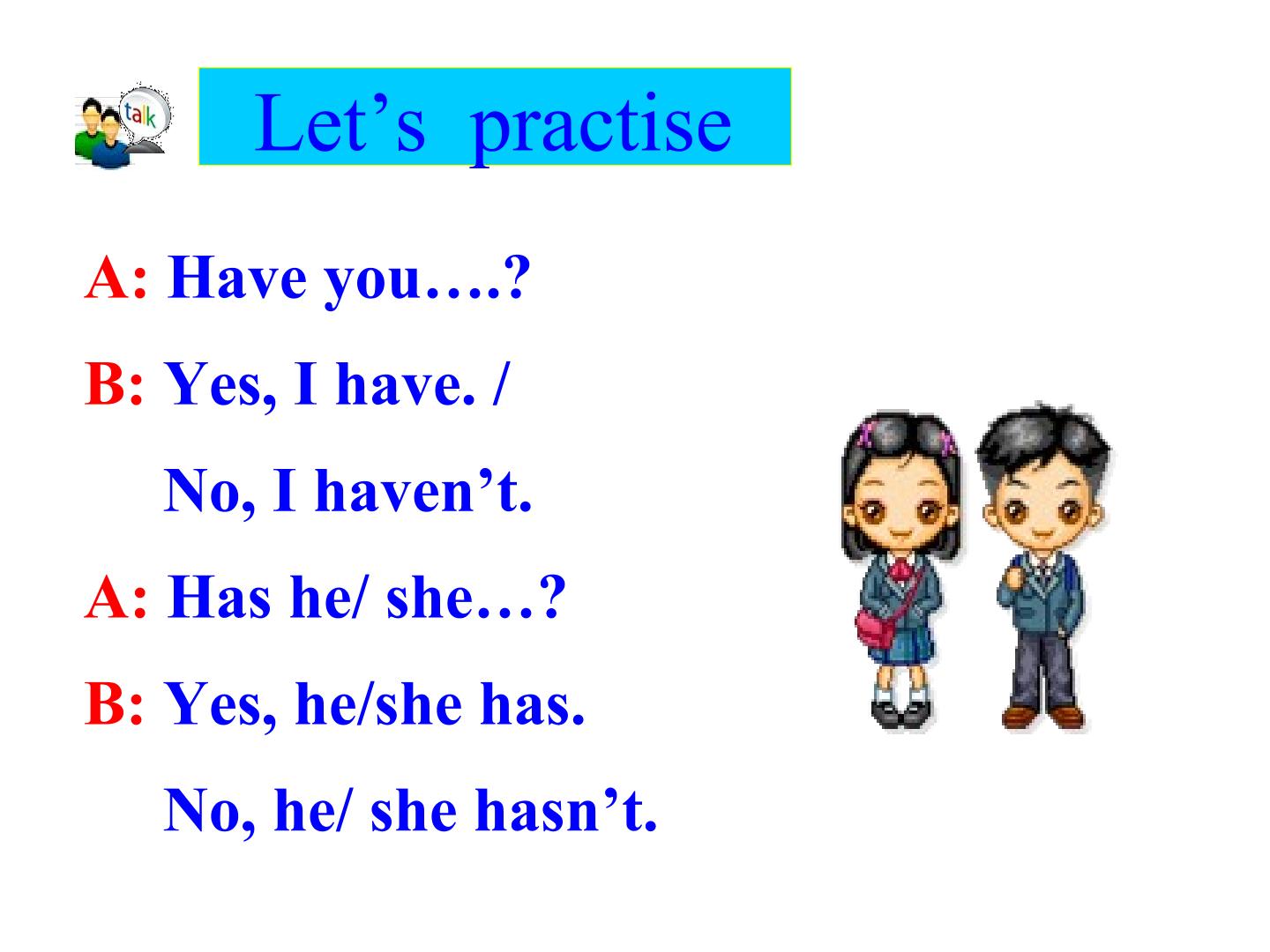 talk

Let's practise

A: Have you….?

B: Yes, I have. /

No, I haven't.

A: Has he/ she…?

B: Yes, he/she has.

No, he/ she hasn't.